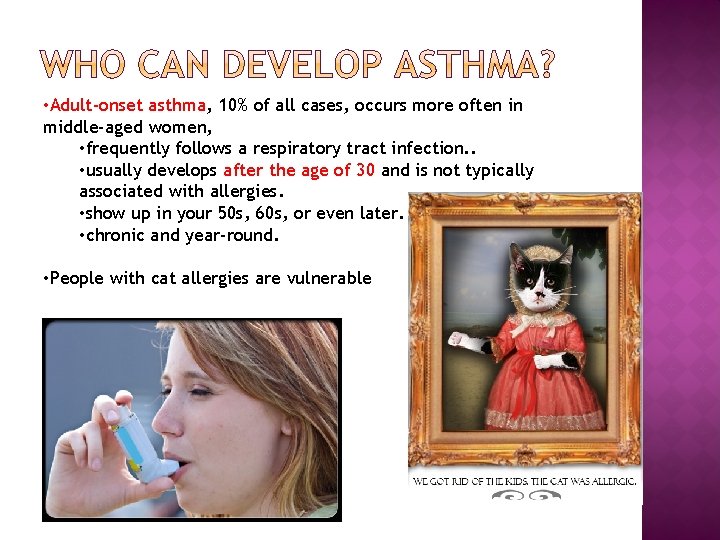 WHO CAN DEVELOP ASTHMA?

•Adult-onset asthma, 10% of all cases, occurs more often in middle-aged women,

•frequently follows a respiratory tract infection..

•usually develops after the age of 30 and is not typically associated with allergies.

•show up in your 50s, 60s, or even later.

•chronic and year-round.

•People with cat allergies are vulnerable

WE GOT RID OF THE KIDS. THE CAT WAS ALLERGIC.